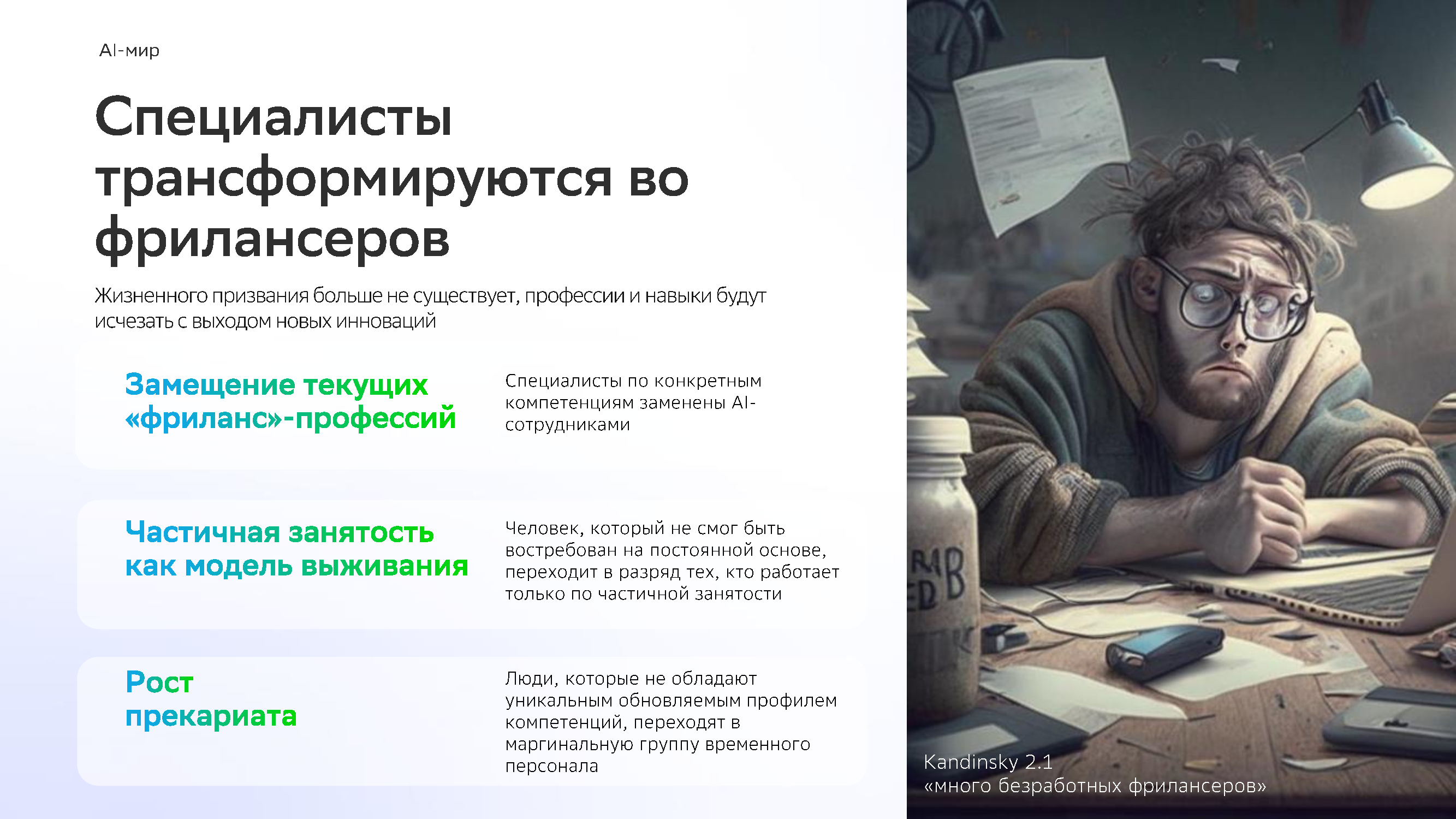 AI-мир

Специалисты трансформируются во фрилансеров

Жизненного призвания больше не существует, профессии и навыки будут исчезать с выходом новых инноваций

Замещение текущих «фриланс»-профессий

Специалисты по конкретным компетенциям заменены AI-сотрудниками

Частичная занятость как модель выживания

Человек, который не смог быть востребован на постоянной основе, переходит в разряд тех, кто работает только по частичной занятости

Рост прекариата

Люди, которые не обладают уникальным обновляемым профилем компетенций, переходят в маргинальную группу временного персонала

Kandinsky 2.1
«много безработных фрилансеров»